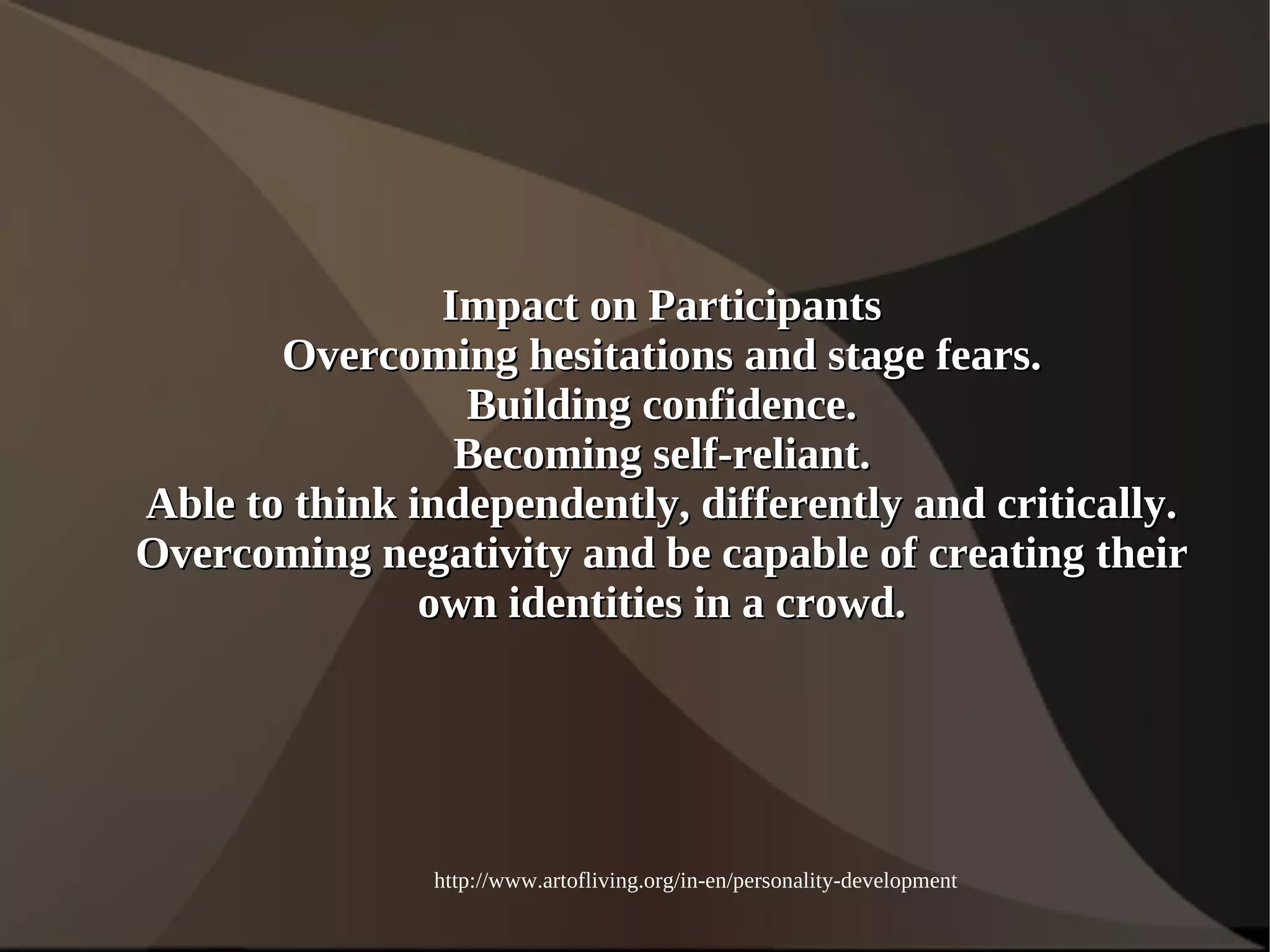 Impact on Participants
Overcoming hesitations and stage fears.
Building confidence.
Becoming self-reliant.
Able to think independently, differently and critically.
Overcoming negativity and be capable of creating their own identities in a crowd.

http://www.artofliving.org/in-en/personality-development